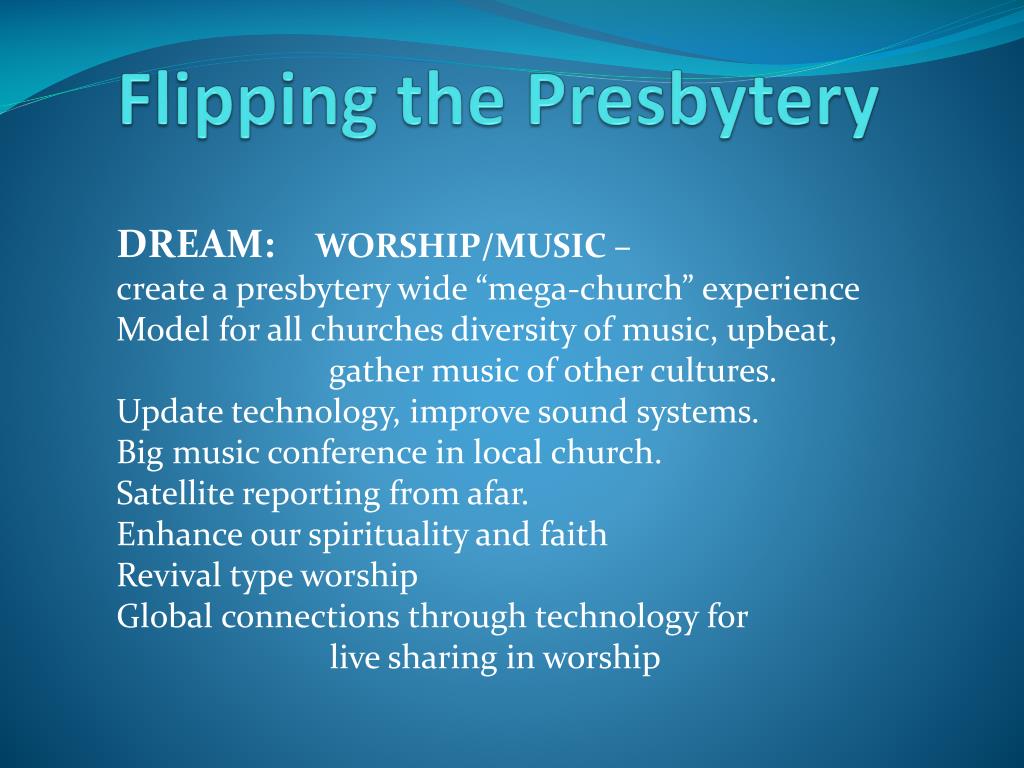 Flipping the Presbytery

DREAM: WORSHIP/MUSIC –
create a presbytery wide “mega-church” experience
Model for all churches diversity of music, upbeat, gather music of other cultures.
Update technology, improve sound systems.
Big music conference in local church.
Satellite reporting from afar.
Enhance our spirituality and faith
Revival type worship
Global connections through technology for live sharing in worship